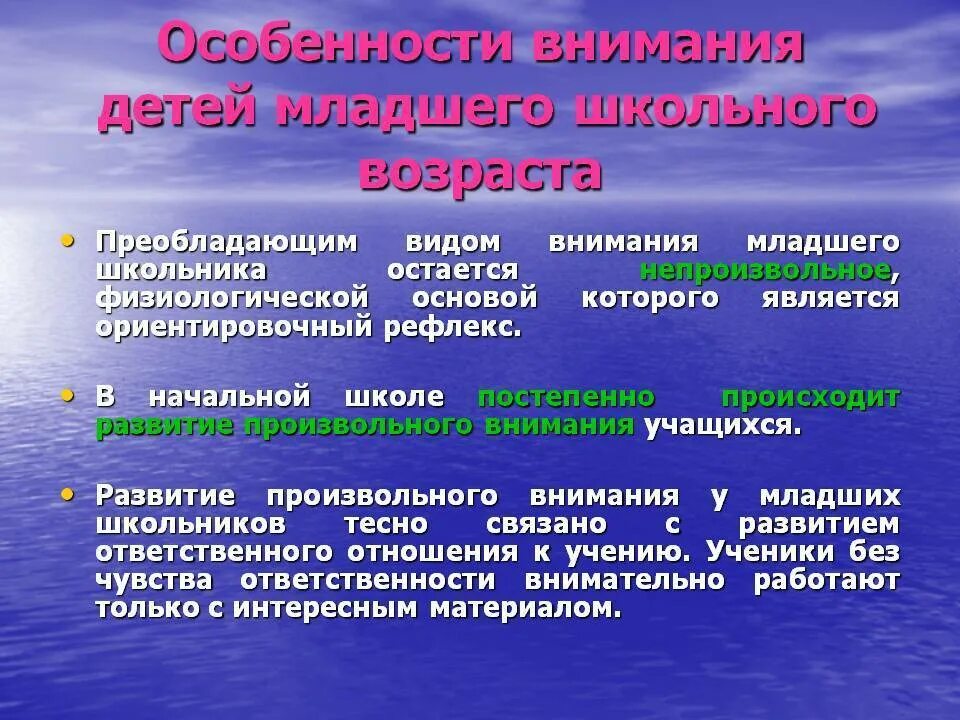 Особенности внимания детей младшего школьного возраста

• Преобладающим видом внимания младшего школьника остается непроизвольное, физиологической основой которого является ориентировочный рефлекс.

• В начальной школе постепенно происходит развитие произвольного внимания учащихся.

• Развитие произвольного внимания у младших школьников тесно связано с развитием ответственного отношения к учению. Ученики без чувства ответственности внимательно работают только с интересным материалом.